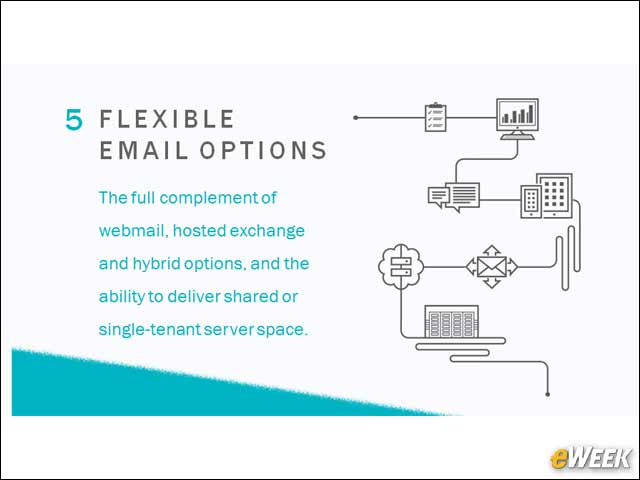 5 FLEXIBLE EMAIL OPTIONS

The full complement of webmail, hosted exchange and hybrid options, and the ability to deliver shared or single-tenant server space.

eWEEK